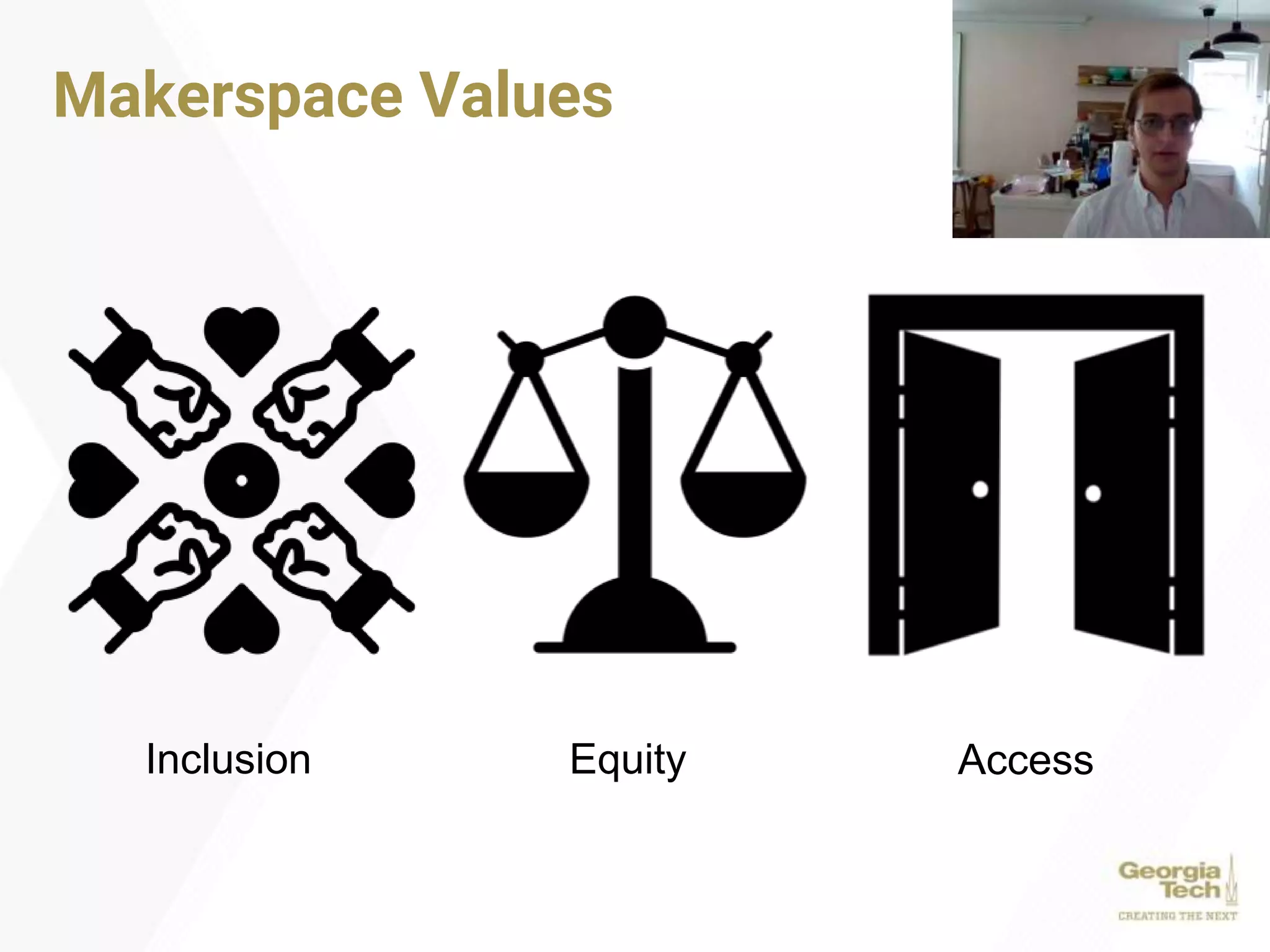 Makerspace Values

Inclusion

Equity

Access

Georgia Tech
CREATING THE NEXT